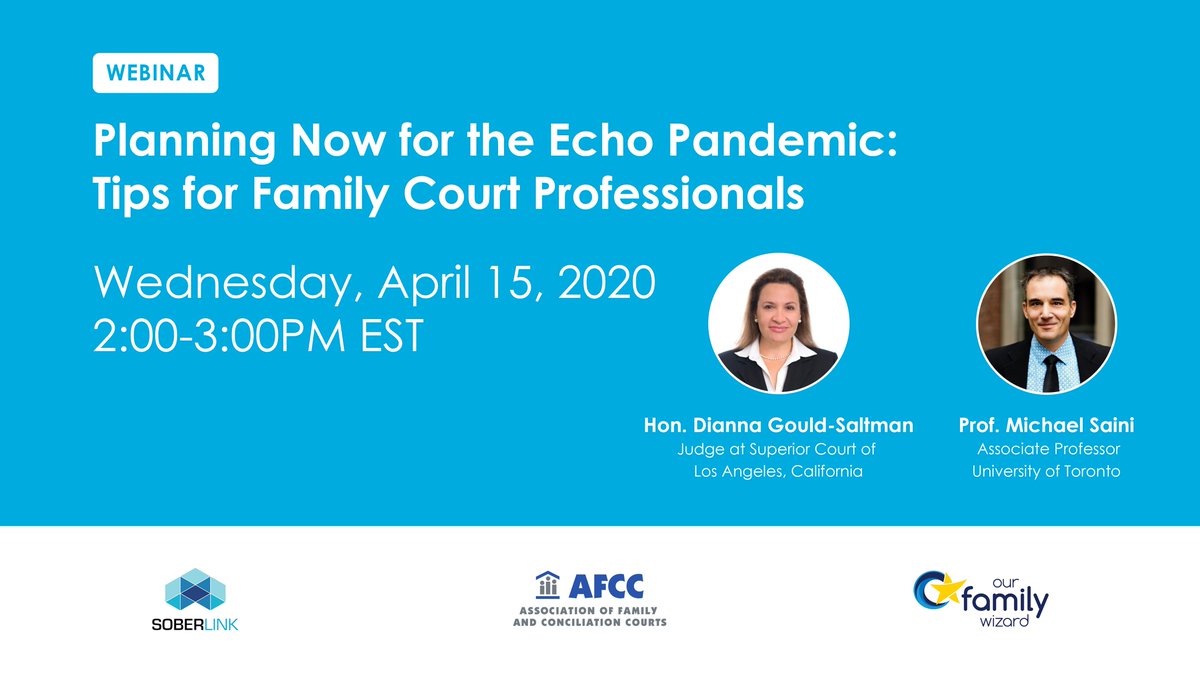 WEBINAR

Planning Now for the Echo Pandemic: Tips for Family Court Professionals

Wednesday, April 15, 2020
2:00-3:00PM EST

Hon. Dianna Gould-Saltman
Judge at Superior Court of Los Angeles, California

Prof. Michael Saini
Associate Professor
University of Toronto

SOBERLINK

AFCC
ASSOCIATION OF FAMILY AND CONCILIATION COURTS

our family wizard